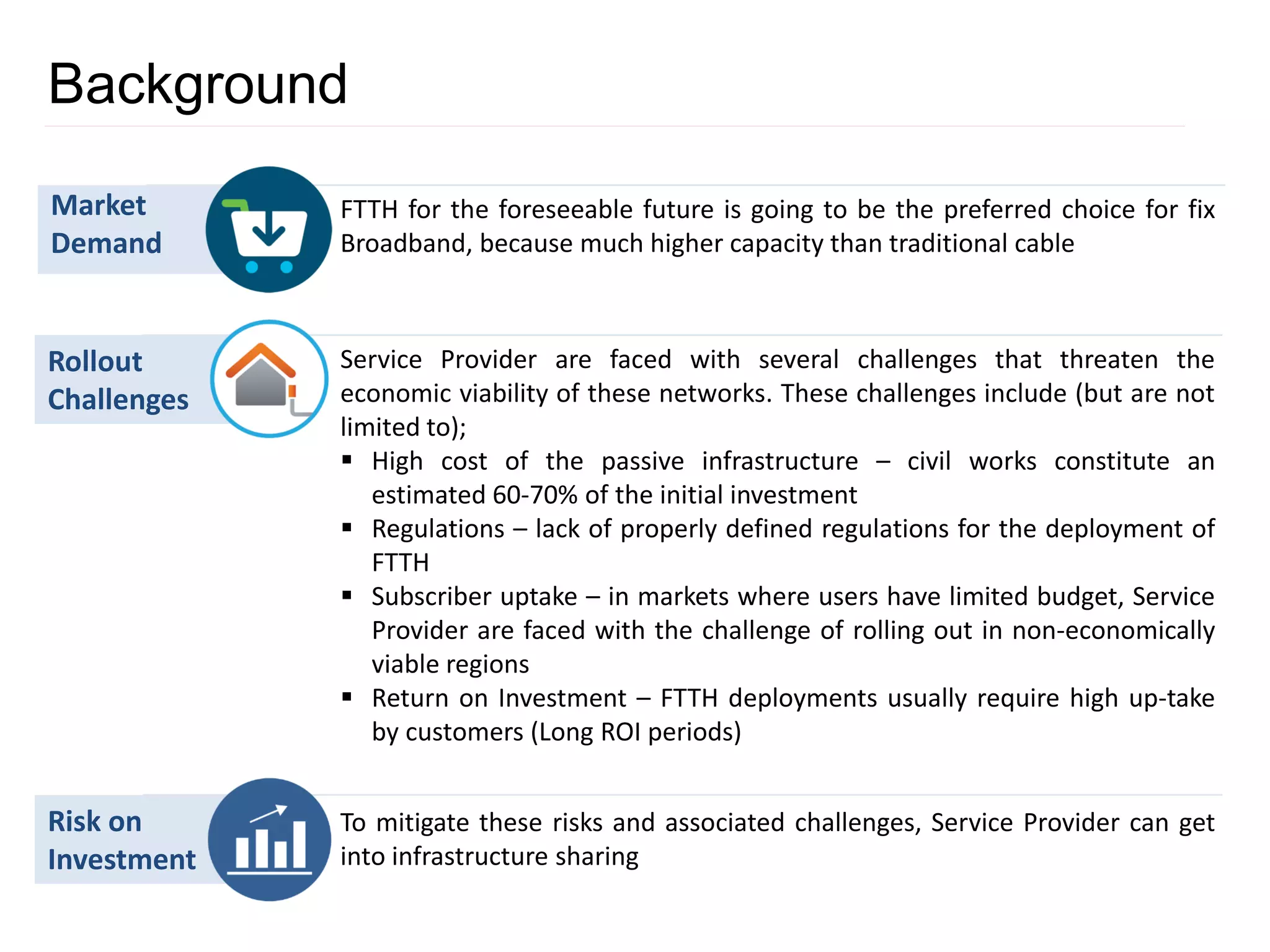 Background

Market Demand

FTTH for the foreseeable future is going to be the preferred choice for fix Broadband, because much higher capacity than traditional cable

Rollout Challenges

Service Provider are faced with several challenges that threaten the economic viability of these networks. These challenges include (but are not limited to);

▪ High cost of the passive infrastructure – civil works constitute an estimated 60-70% of the initial investment
▪ Regulations – lack of properly defined regulations for the deployment of FTTH
▪ Subscriber uptake – in markets where users have limited budget, Service Provider are faced with the challenge of rolling out in non-economically viable regions
▪ Return on Investment – FTTH deployments usually require high up-take by customers (Long ROI periods)

Risk on Investment

To mitigate these risks and associated challenges, Service Provider can get into infrastructure sharing